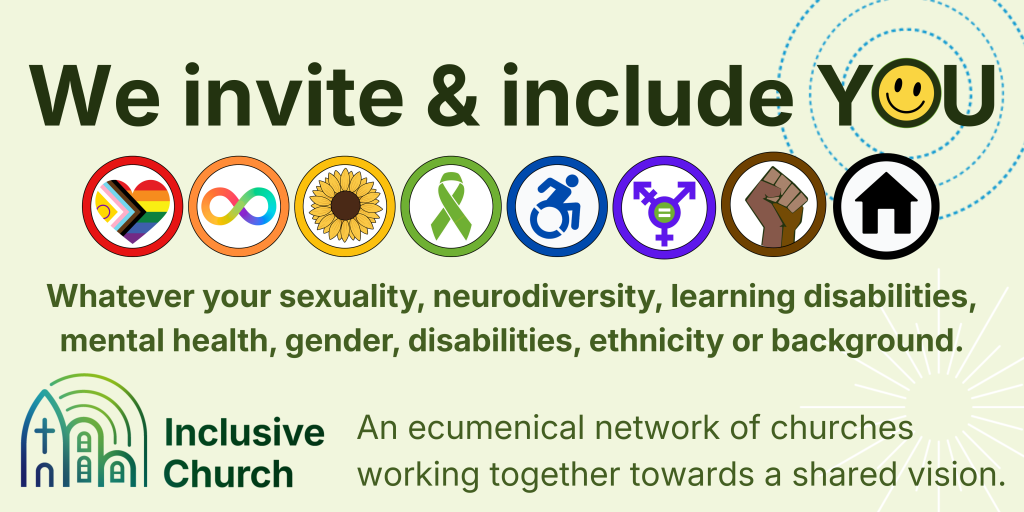 We invite & include YOU

Whatever your sexuality, neurodiversity, learning disabilities, mental health, gender, disabilities, ethnicity or background.

Inclusive Church

An ecumenical network of churches working together towards a shared vision.